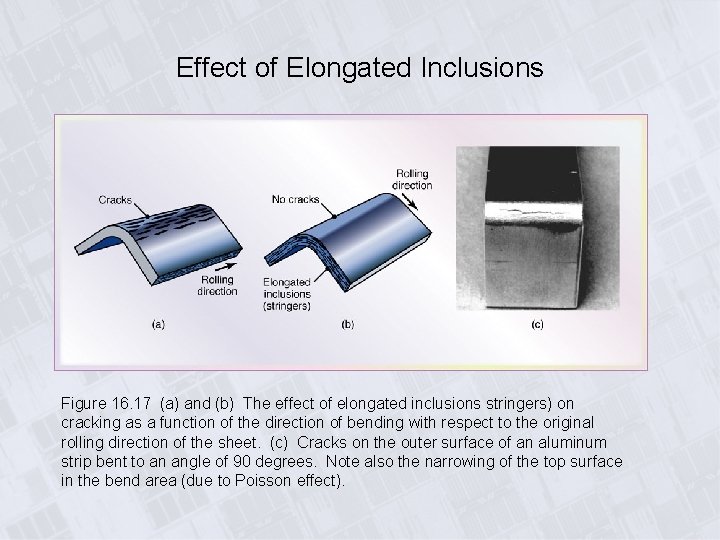 Effect of Elongated Inclusions

Cracks

Rolling direction

(a)

No cracks

Rolling direction

Elongated inclusions (stringers)

(b)

(c)

Figure 16.17 (a) and (b) The effect of elongated inclusions stringers) on cracking as a function of the direction of bending with respect to the original rolling direction of the sheet. (c) Cracks on the outer surface of an aluminum strip bent to an angle of 90 degrees. Note also the narrowing of the top surface in the bend area (due to Poisson effect).